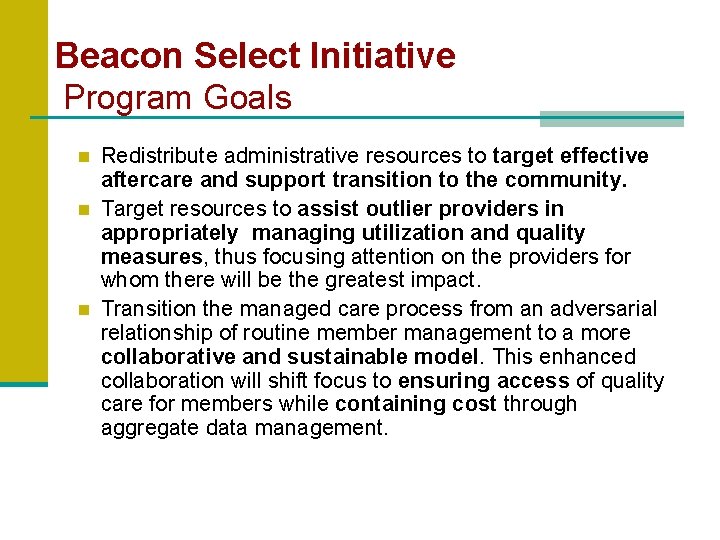 Beacon Select Initiative
Program Goals

- Redistribute administrative resources to target effective aftercare and support transition to the community.
- Target resources to assist outlier providers in appropriately managing utilization and quality measures, thus focusing attention on the providers for whom there will be the greatest impact.
- Transition the managed care process from an adversarial relationship of routine member management to a more collaborative and sustainable model. This enhanced collaboration will shift focus to ensuring access of quality care for members while containing cost through aggregate data management.